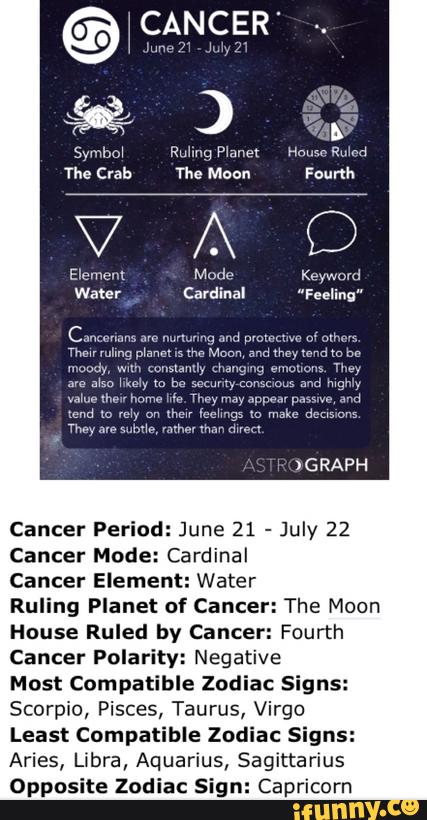 CANCER
June 21 - July 21

Symbol
The Crab

Ruling Planet
The Moon

House Ruled
Fourth

Element
Water

Mode
Cardinal

Keyword
"Feeling"

Cancerians are nurturing and protective of others. Their ruling planet is the Moon, and they tend to be moody, with constantly changing emotions. They are also likely to be security-conscious and highly value their home life. They may appear passive, and tend to rely on their feelings to make decisions. They are subtle, rather than direct.

ASTROGRAPH

**Cancer Period:** June 21 - July 22
**Cancer Mode:** Cardinal
**Cancer Element:** Water
**Ruling Planet of Cancer:** The Moon
**House Ruled by Cancer:** Fourth
**Cancer Polarity:** Negative
**Most Compatible Zodiac Signs:** Scorpio, Pisces, Taurus, Virgo
**Least Compatible Zodiac Signs:** Aries, Libra, Aquarius, Sagittarius
**Opposite Zodiac Sign:** Capricorn

ifunny.co